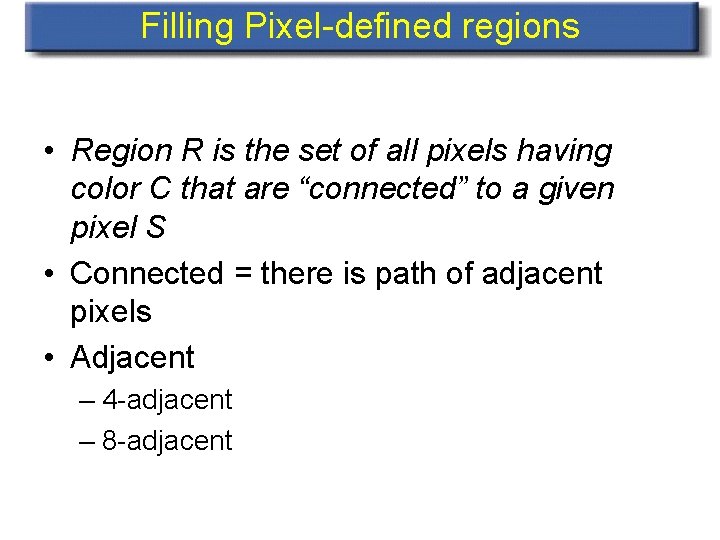 Filling Pixel-defined regions

• Region R is the set of all pixels having color C that are “connected” to a given pixel S

• Connected = there is path of adjacent pixels

• Adjacent

– 4-adjacent

– 8-adjacent